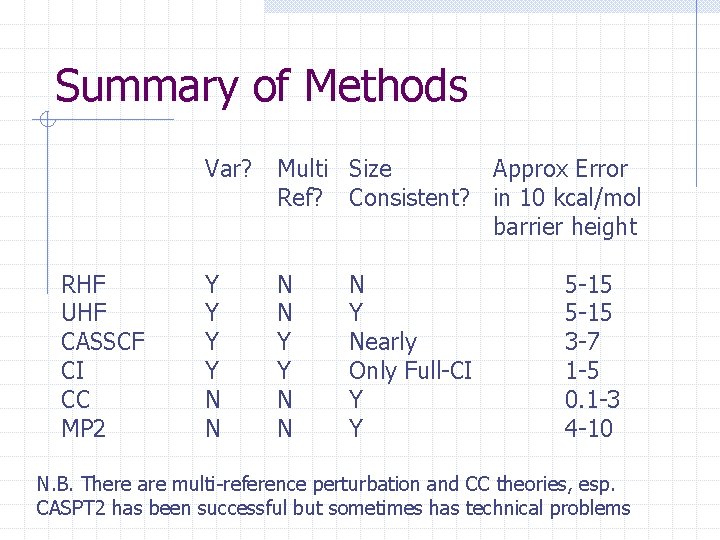 Summary of Methods

|  | Var? | Multi Ref? | Size Consistent? | Approx Error in 10 kcal/mol barrier height |
|---|---|---|---|---|
| RHF | Y | N | N | 5-15 |
| UHF | Y | N | Y | 5-15 |
| CASSCF | Y | Y | Nearly | 3-7 |
| CI | Y | Y | Only Full-CI | 1-5 |
| CC | N | N | Y | 0.1-3 |
| MP2 | N | N | Y | 4-10 |

N.B. There are multi-reference perturbation and CC theories, esp. CASPT2 has been successful but sometimes has technical problems